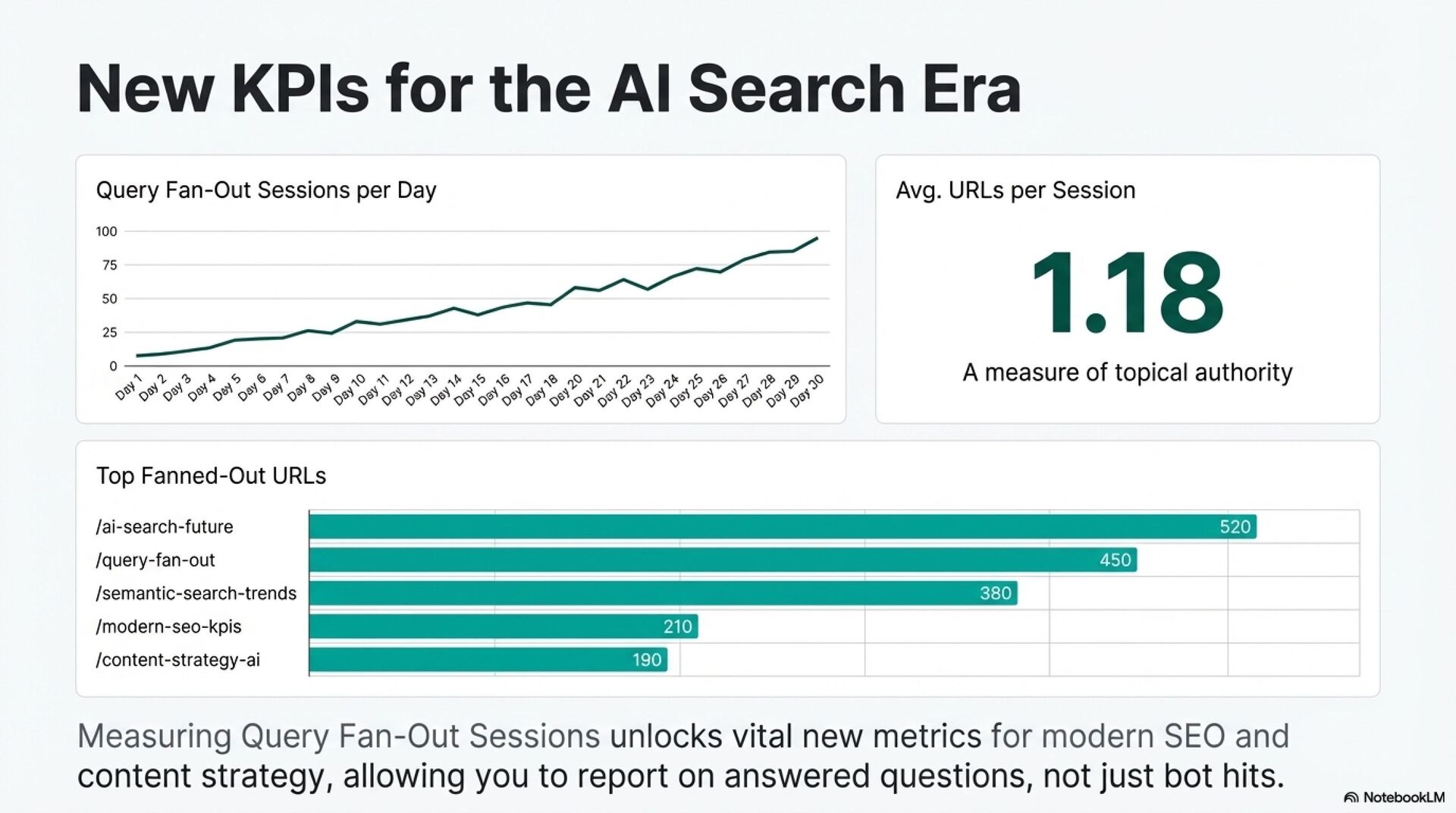 New KPIs for the AI Search Era

Query Fan-Out Sessions per Day

100
75
50
25
0

Day 1 Day 2 Day 3 Day 4 Day 5 Day 6 Day 7 Day 8 Day 9 Day 10 Day 11 Day 12 Day 13 Day 14 Day 15 Day 16 Day 17 Day 18 Day 20 Day 21 Day 22 Day 23 Day 24 Day 25 Day 26 Day 27 Day 28 Day 29 Day 30

Avg. URLs per Session

1.18

A measure of topical authority

Top Fanned-Out URLs

/ai-search-future 520
/query-fan-out 450
/semantic-search-trends 380
/modern-seo-kpis 210
/content-strategy-ai 190

Measuring Query Fan-Out Sessions unlocks vital new metrics for modern SEO and content strategy, allowing you to report on answered questions, not just bot hits.

NotebookLM